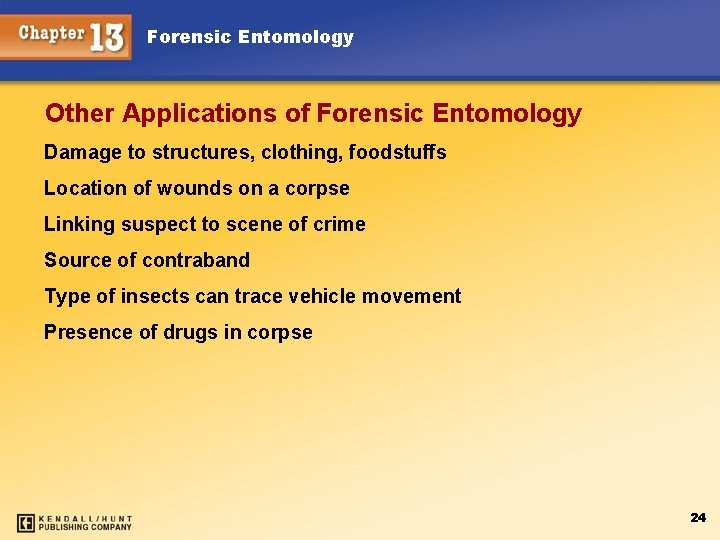 Chapter 13 Forensic Entomology

Other Applications of Forensic Entomology

Damage to structures, clothing, foodstuffs

Location of wounds on a corpse

Linking suspect to scene of crime

Source of contraband

Type of insects can trace vehicle movement

Presence of drugs in corpse

KENDALL/HUNT PUBLISHING COMPANY

24